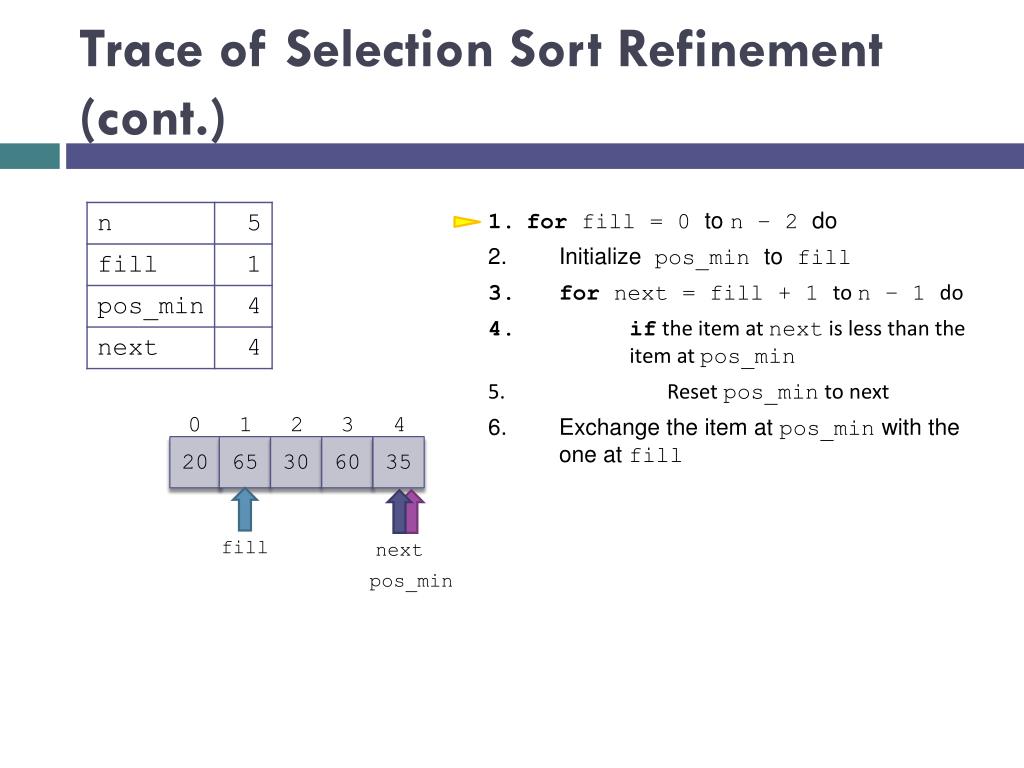 Trace of Selection Sort Refinement (cont.)

| n | 5 |
|---|---|
| fill | 1 |
| pos_min | 4 |
| next | 4 |

| 0 | 1 | 2 | 3 | 4 |
|---|---|---|---|---|
| 20 | 65 | 30 | 60 | 35 |

fill

next

pos_min

1. for fill = 0 to n – 2 do
2. Initialize pos_min to fill
3. for next = fill + 1 to n – 1 do
4. if the item at next is less than the item at pos_min
5. Reset pos_min to next
6. Exchange the item at pos_min with the one at fill